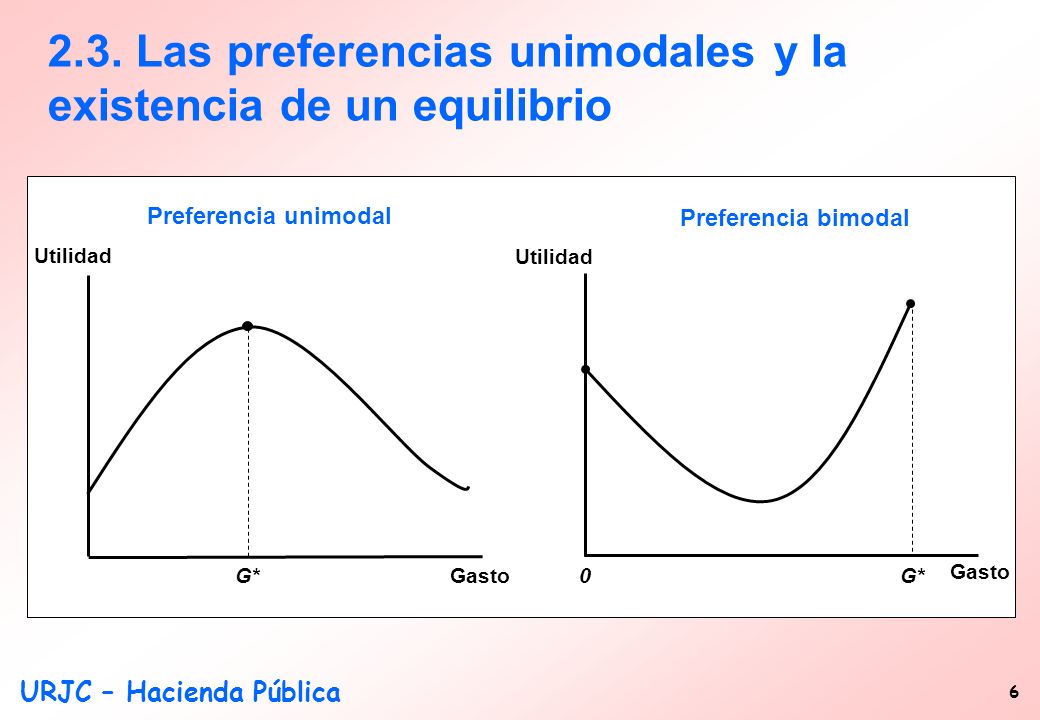 2.3. Las preferencias unimodales y la existencia de un equilibrio

Preferencia unimodal

Utilidad

G*

Gasto

Preferencia bimodal

Utilidad

0

G*

Gasto

URJC – Hacienda Pública

6